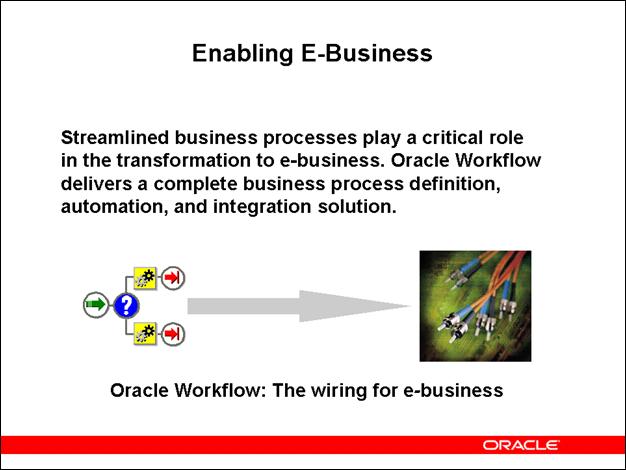 Enabling E-Business

Streamlined business processes play a critical role in the transformation to e-business. Oracle Workflow delivers a complete business process definition, automation, and integration solution.

?

Oracle Workflow: The wiring for e-business

ORACLE